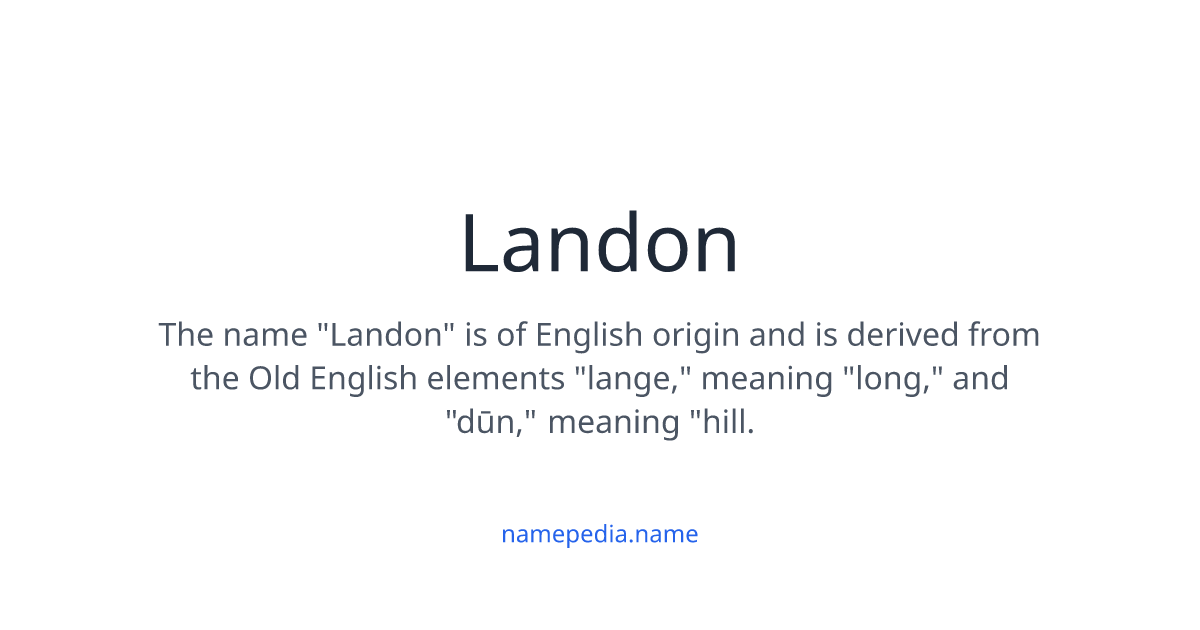 Landon

The name "Landon" is of English origin and is derived from the Old English elements "lange," meaning "long," and "dūn," meaning "hill.

namepedia.name